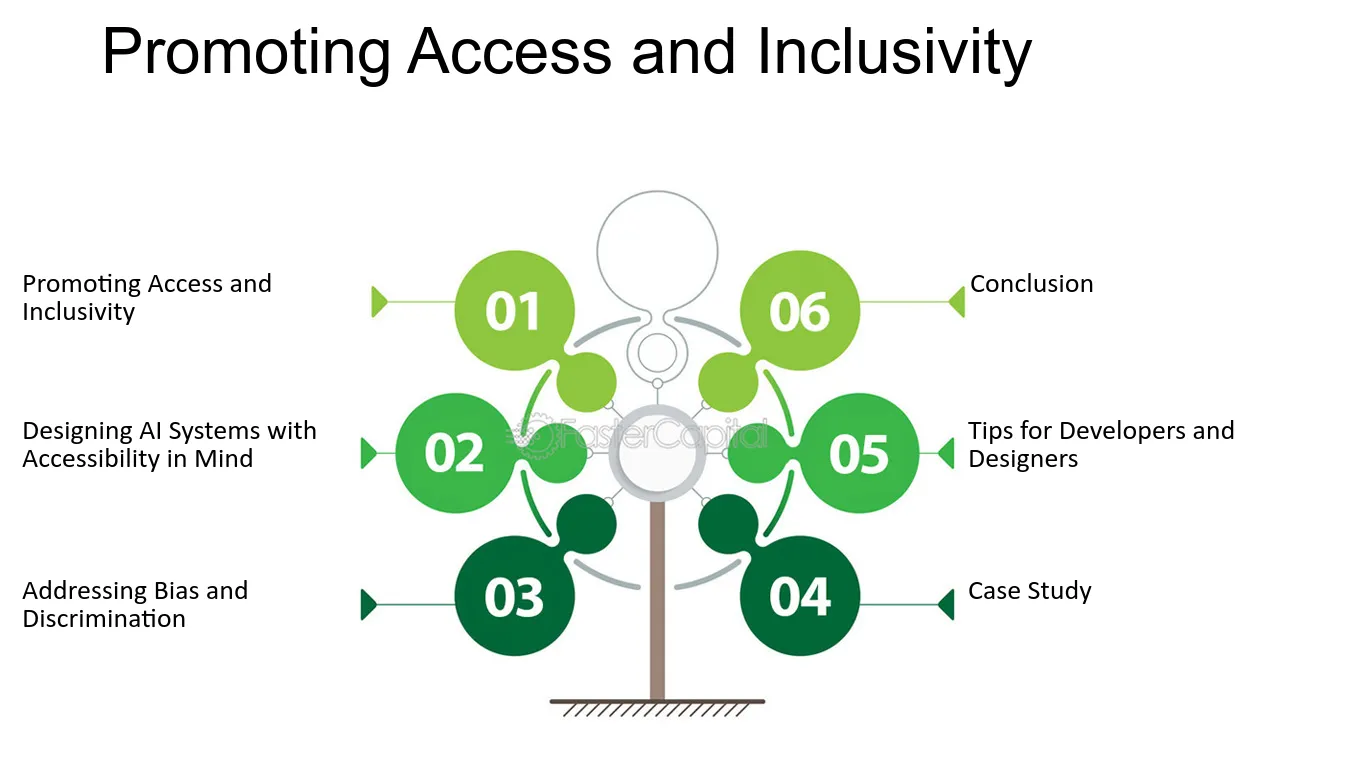 Promoting Access and Inclusivity

Promoting Access and Inclusivity

01

Designing AI Systems with Accessibility in Mind

02

Addressing Bias and Discrimination

03

Conclusion

06

Tips for Developers and Designers

05

Case Study

04

FasterCapital